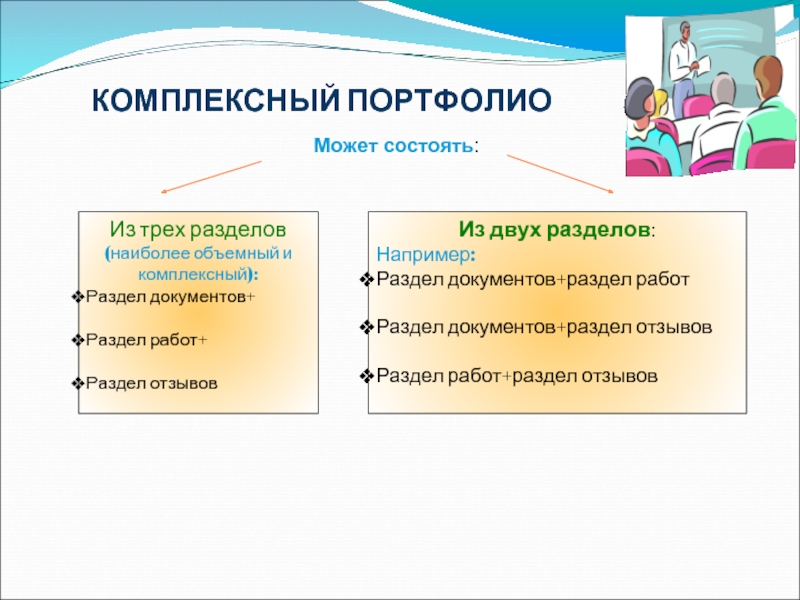 КОМПЛЕКСНЫЙ ПОРТФОЛИО

Может состоять:

Из трех разделов
(наиболее объемный и комплексный):
❖Раздел документов+

❖Раздел работ+

❖Раздел отзывов

Из двух разделов:
Например:
❖Раздел документов+раздел работ

❖Раздел документов+раздел отзывов

❖Раздел работ+раздел отзывов